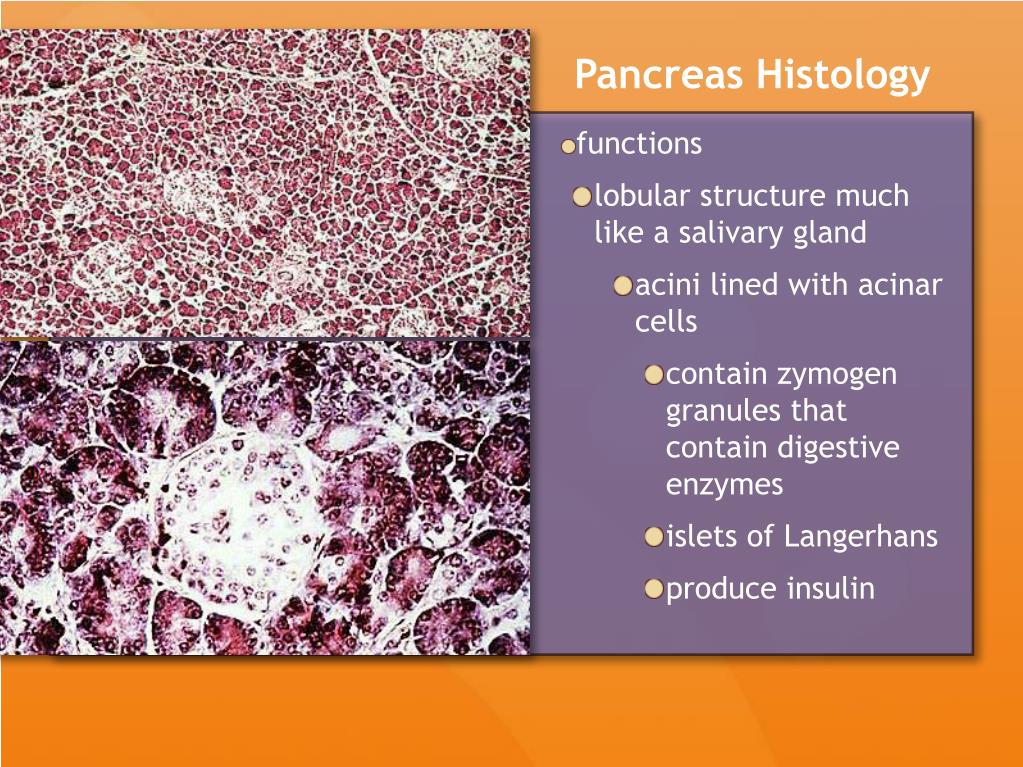 Pancreas Histology

functions

lobular structure much like a salivary gland

acini lined with acinar cells

contain zymogen granules that contain digestive enzymes

islets of Langerhans

produce insulin